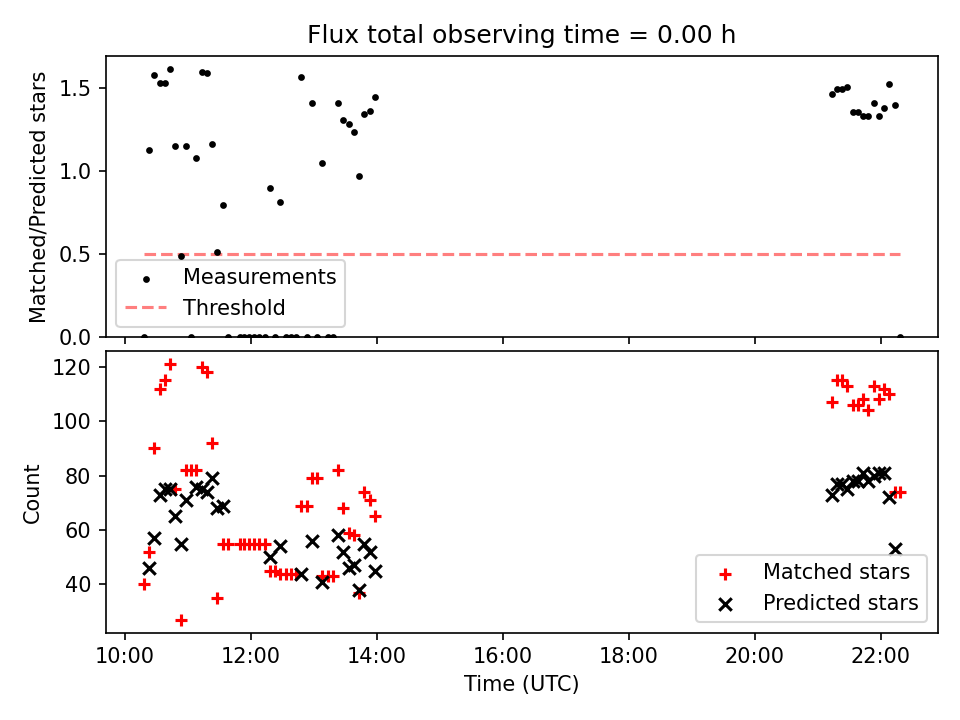 Flux total observing time = 0.00 h

Matched/Predicted stars

1.5
1.0
0.5
0.0

Measurements
Threshold

Count

120
100
80
60
40

Matched stars
Predicted stars

10:00 12:00 14:00 16:00 18:00 20:00 22:00

Time (UTC)